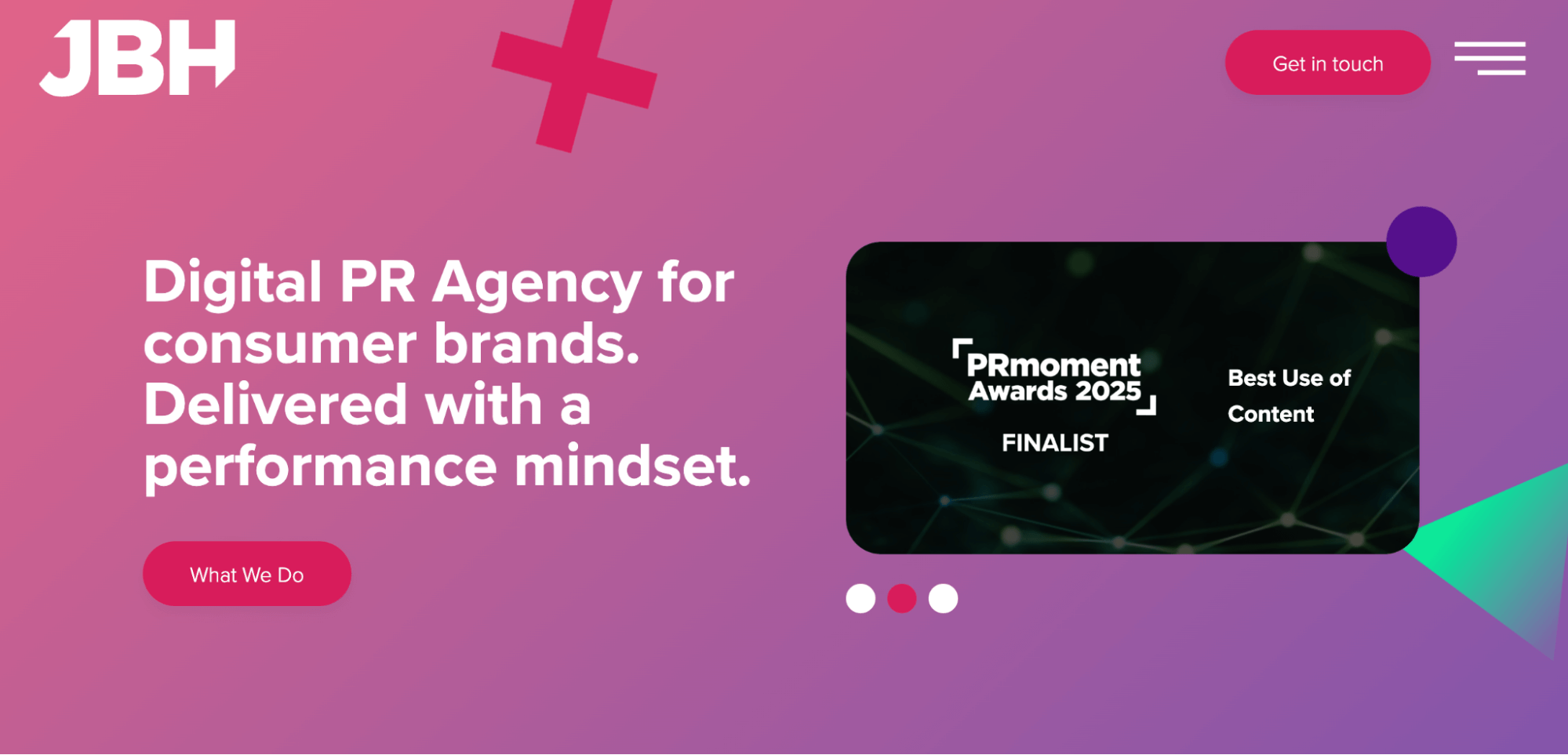 JBH

Get in touch

Digital PR Agency for consumer brands. Delivered with a performance mindset.

What We Do

PRmoment Awards 2025

FINALIST

Best Use of Content